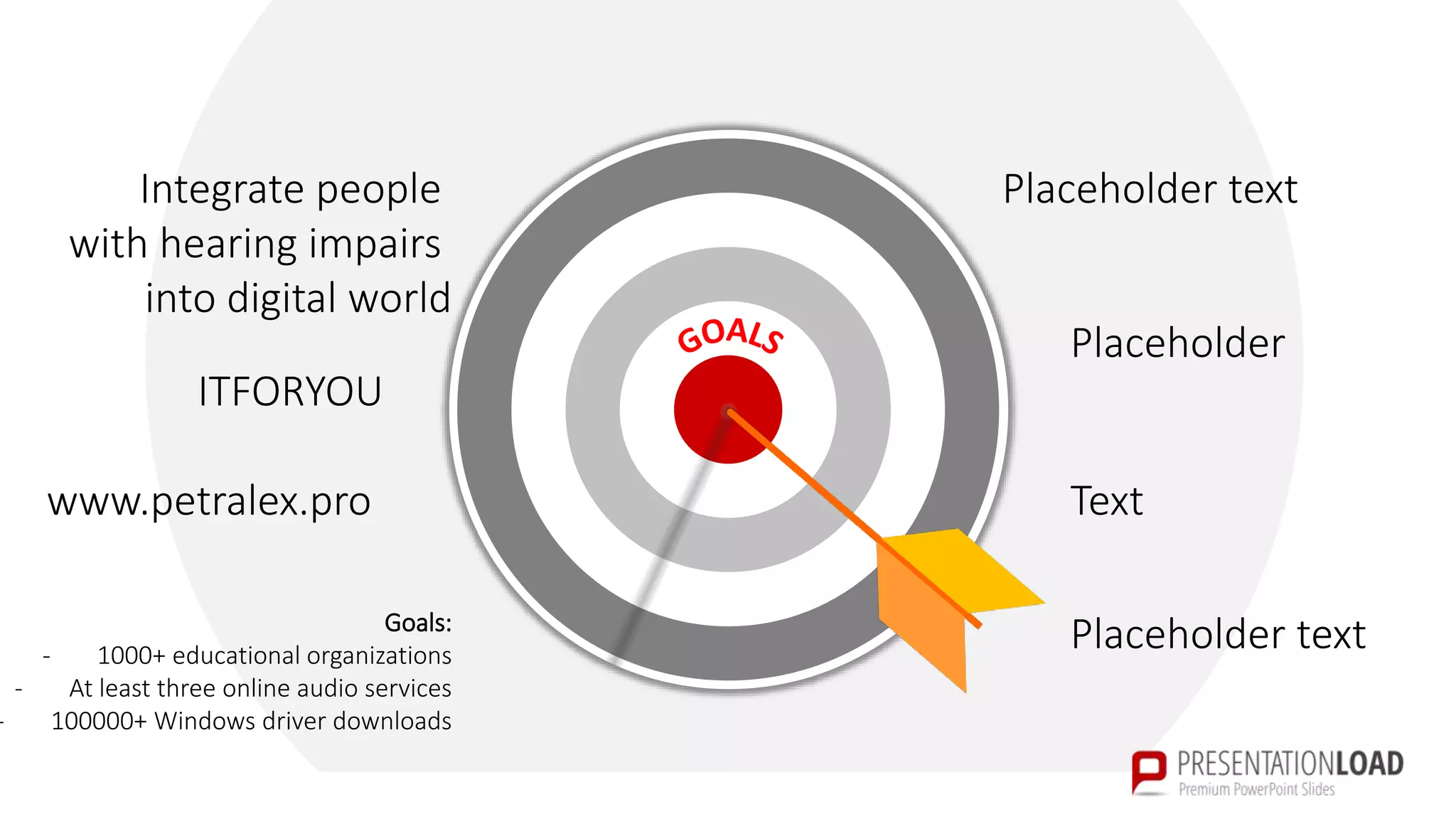 Integrate people with hearing impairs into digital world

ITFORYOU

www.petralex.pro

Goals:
- 1000+ educational organizations
- At least three online audio services
- 100000+ Windows driver downloads

GOALS

Placeholder text

Placeholder

Text

Placeholder text

PRESENTATIONLOAD
Premium PowerPoint Slides